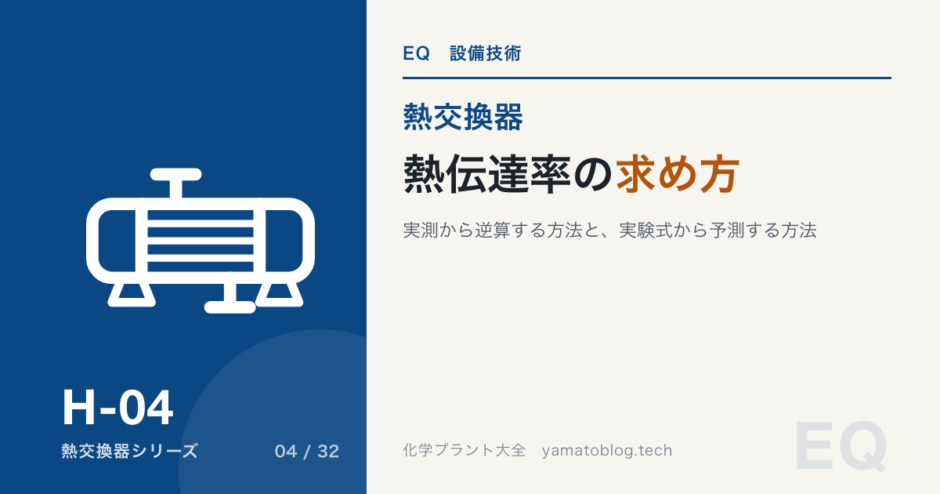 H-04

熱交換器シリーズ

04 / 32

EQ　設備技術

熱交換器

熱伝達率の求め方

実測から逆算する方法と、実験式から予測する方法

化学プラント大全　yamatoblog.tech

EQ